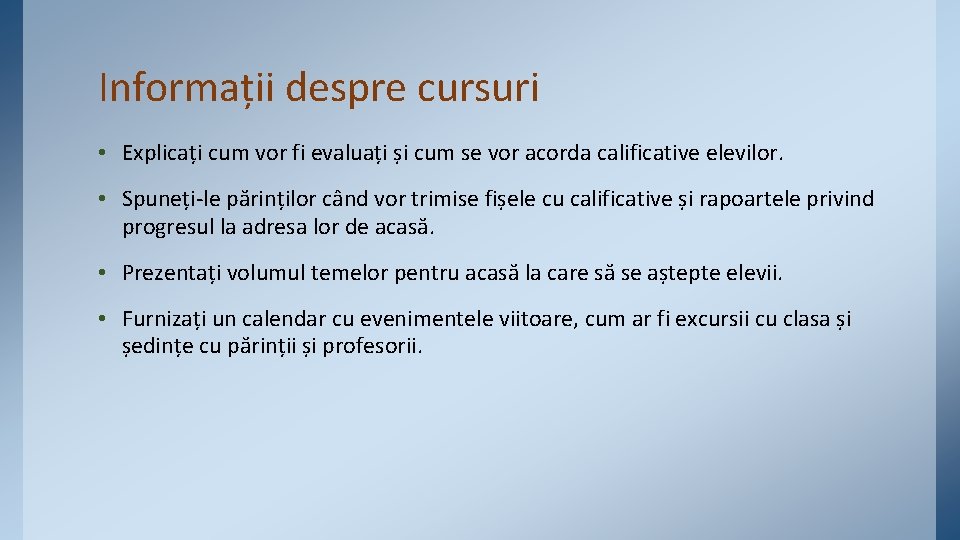 Informații despre cursuri

• Explicați cum vor fi evaluați și cum se vor acorda calificative elevilor.

• Spuneți-le părinților când vor trimise fișele cu calificative și rapoartele privind progresul la adresa lor de acasă.

• Prezentați volumul temelor pentru acasă la care să se aștepte elevii.

• Furnizați un calendar cu evenimentele viitoare, cum ar fi excursii cu clasa și ședințe cu părinții și profesorii.